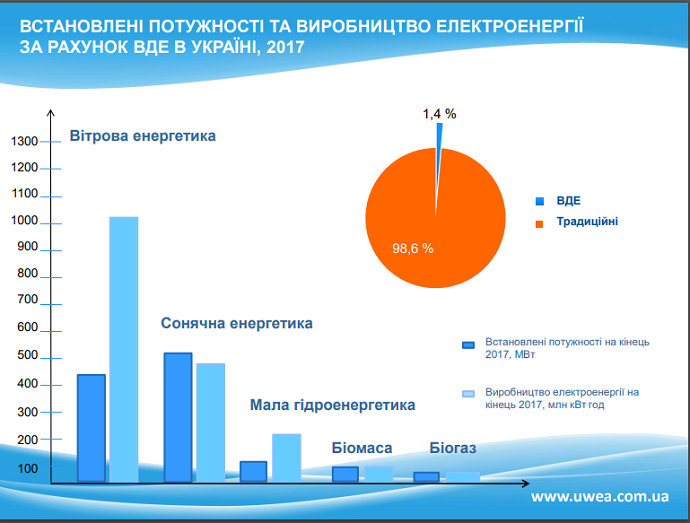 ВСТАНОВЛЕНІ ПОТУЖНОСТІ ТА ВИРОБНИЦТВО ЕЛЕКТРОЕНЕРГІЇ ЗА РАХУНОК ВДЕ В УКРАЇНІ, 2017

1300
1200
1100
1000
900
800
700
600
500
400
300
200
100

Вітрова енергетика

Сонячна енергетика

Мала гідроенергетика

Біомаса

Біогаз

1,4 %

98,6 %

ВДЕ

Традиційні

Встановлені потужності на кінець 2017, МВт

Виробництво електроенергії на кінець 2017, млн кВт·год

www.uwea.com.ua